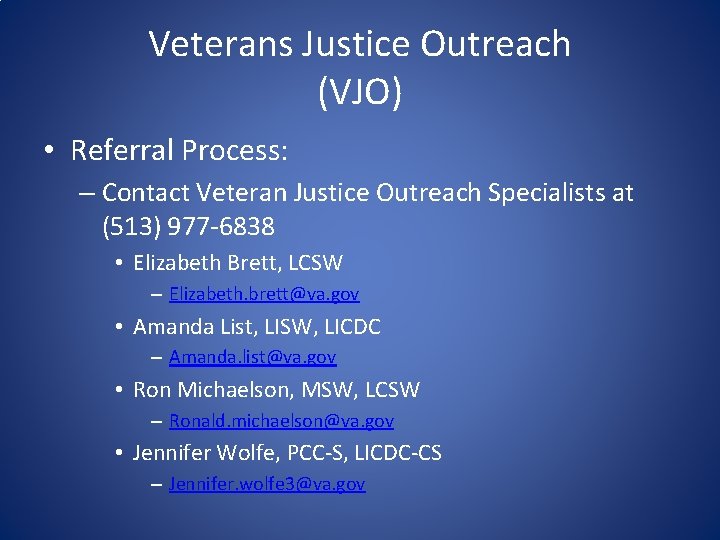 Veterans Justice Outreach
(VJO)

• Referral Process:
– Contact Veteran Justice Outreach Specialists at (513) 977-6838
• Elizabeth Brett, LCSW
– Elizabeth.brett@va.gov
• Amanda List, LISW, LICDC
– Amanda.list@va.gov
• Ron Michaelson, MSW, LCSW
– Ronald.michaelson@va.gov
• Jennifer Wolfe, PCC-S, LICDC-CS
– Jennifer.wolfe3@va.gov